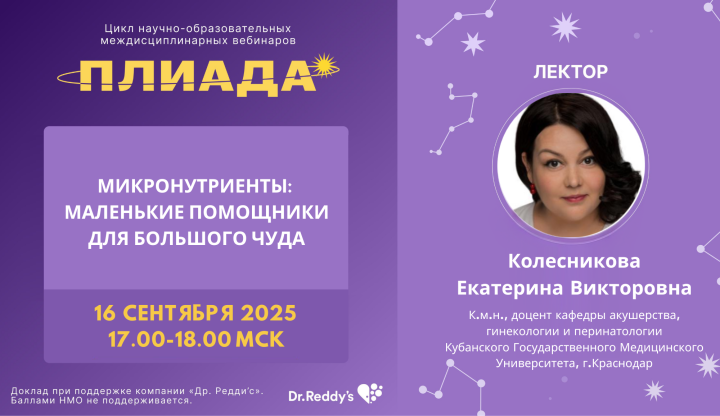 Цикл научно-образовательных междисциплинарных вебинаров

ПЛИАДА

МИКРОНУТРИЕНТЫ: МАЛЕНЬКИЕ ПОМОЩНИКИ ДЛЯ БОЛЬШОГО ЧУДА

16 СЕНТЯБРЯ 2025
17.00-18.00 МСК

Доклад при поддержке компании «Др. Редди'с». Баллами НМО не поддерживается.

Dr.Reddy's

ЛЕКТОР

Колесникова Екатерина Викторовна

К.м.н., доцент кафедры акушерства, гинекологии и перинатологии Кубанского Государственного Медицинского Университета, г.Краснодар